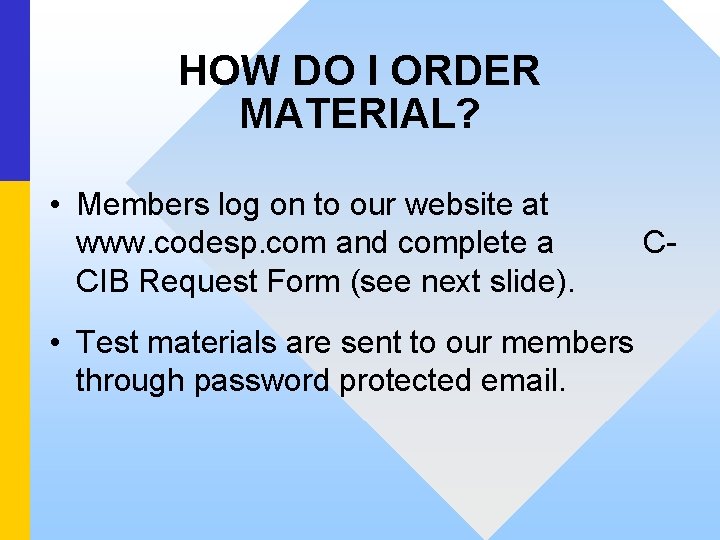 HOW DO I ORDER MATERIAL?

• Members log on to our website at www.codesp.com and complete a C-CIB Request Form (see next slide).

• Test materials are sent to our members through password protected email.